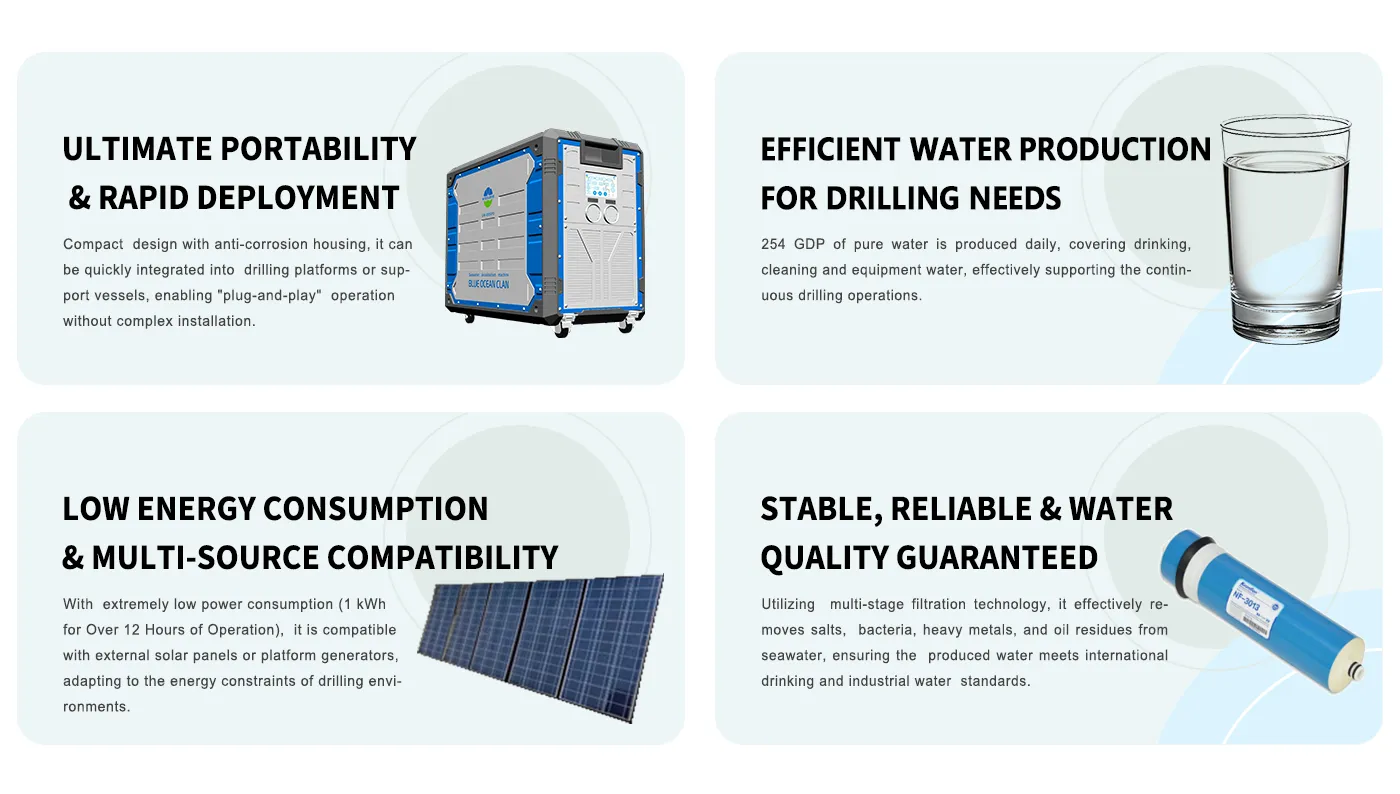 ULTIMATE PORTABILITY & RAPID DEPLOYMENT

Compact design with anti-corrosion housing, it can be quickly integrated into drilling platforms or support vessels, enabling "plug-and-play" operation without complex installation.

BLUE OCEAN CLAN

EFFICIENT WATER PRODUCTION FOR DRILLING NEEDS

254 GDP of pure water is produced daily, covering drinking, cleaning and equipment water, effectively supporting the continuous drilling operations.

LOW ENERGY CONSUMPTION & MULTI-SOURCE COMPATIBILITY

With extremely low power consumption (1 kWh for Over 12 Hours of Operation), it is compatible with external solar panels or platform generators, adapting to the energy constraints of drilling environments.

STABLE, RELIABLE & WATER QUALITY GUARANTEED

Utilizing multi-stage filtration technology, it effectively removes salts, bacteria, heavy metals, and oil residues from seawater, ensuring the produced water meets international drinking and industrial water standards.

NF-3012